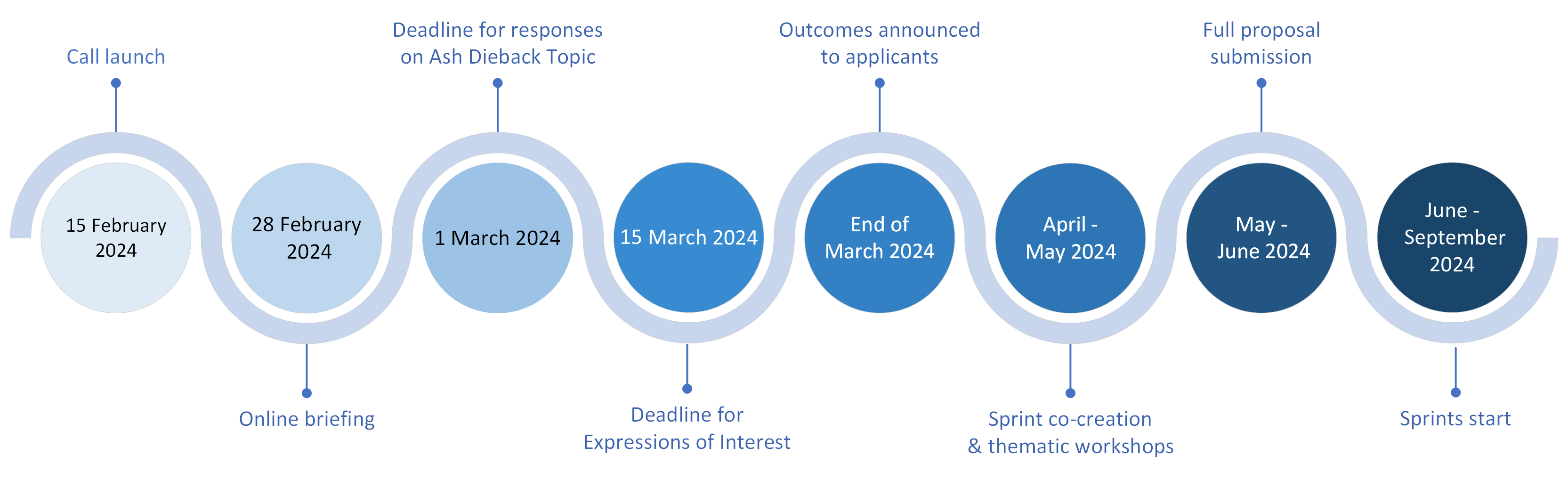 Call launch

15 February 2024

28 February 2024

Online briefing

Deadline for responses on Ash Dieback Topic

1 March 2024

15 March 2024

Deadline for Expressions of Interest

Outcomes announced to applicants

End of March 2024

April - May 2024

Sprint co-creation & thematic workshops

Full proposal submission

May - June 2024

June - September 2024

Sprints start